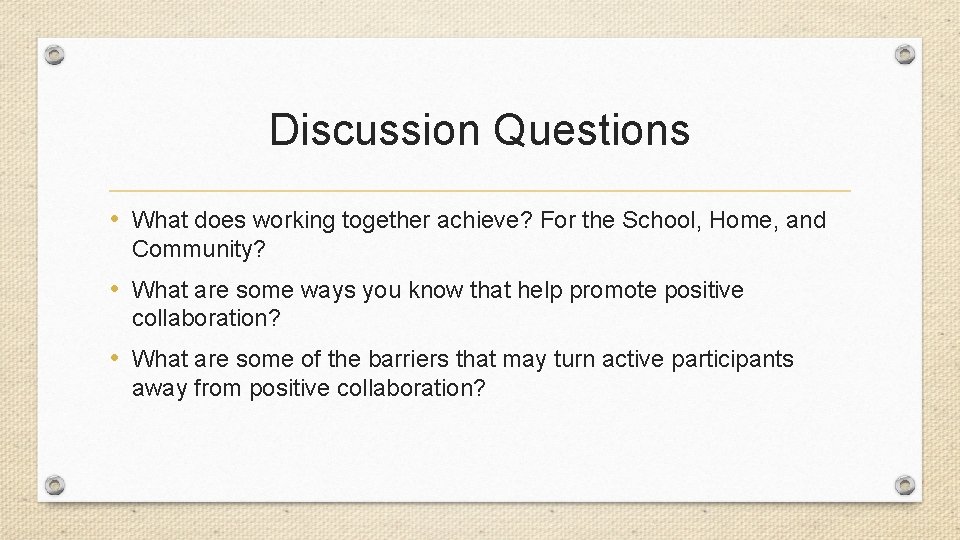 Discussion Questions

• What does working together achieve? For the School, Home, and Community?

• What are some ways you know that help promote positive collaboration?

• What are some of the barriers that may turn active participants away from positive collaboration?